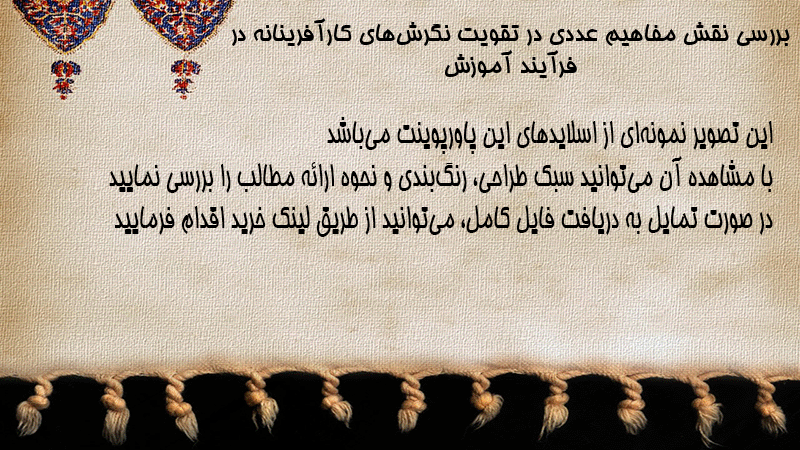 بررسی نقش مفاهیم عددی در تقویت نگرش‌های کارآفرینانه در فرآیند آموزش

این تصویر نمونه‌ای از اسلایدهای این پاورپوینت می‌باشد
با مشاهده آن می‌توانید سبک طراحی، رنگ‌بندی و نحوه ارائه مطالب را بررسی نمایید
در صورت تمایل به دریافت فایل کامل، می‌توانید از طریق لینک خرید اقدام فرمایید